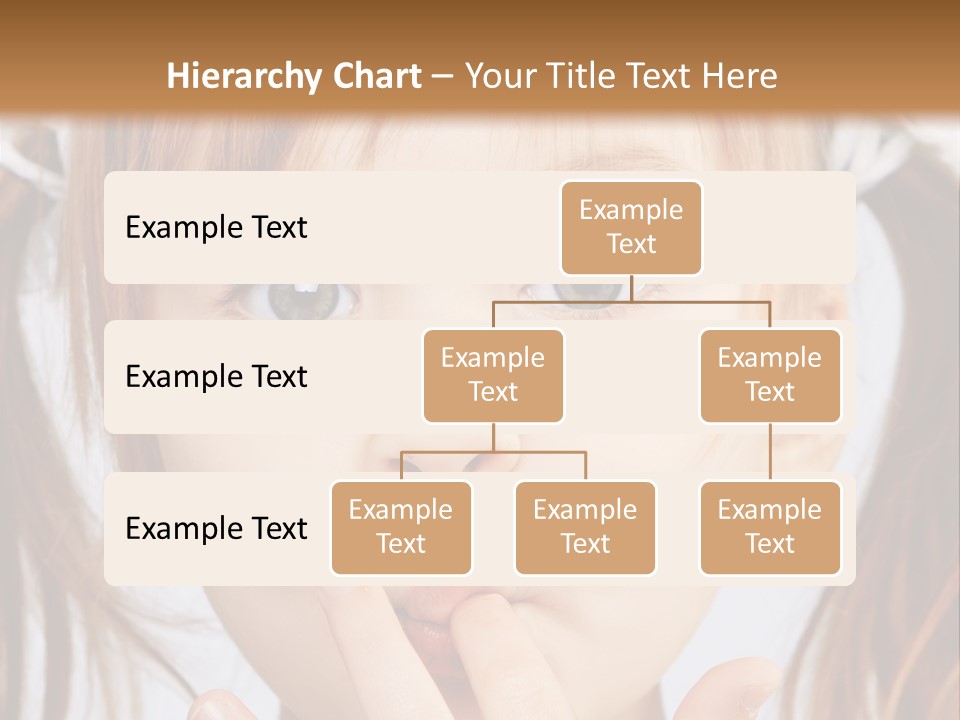 Hierarchy Chart – Your Title Text Here

Example Text

Example Text

Example Text

Example Text

Example Text

Example Text

Example Text

Example Text

Example Text